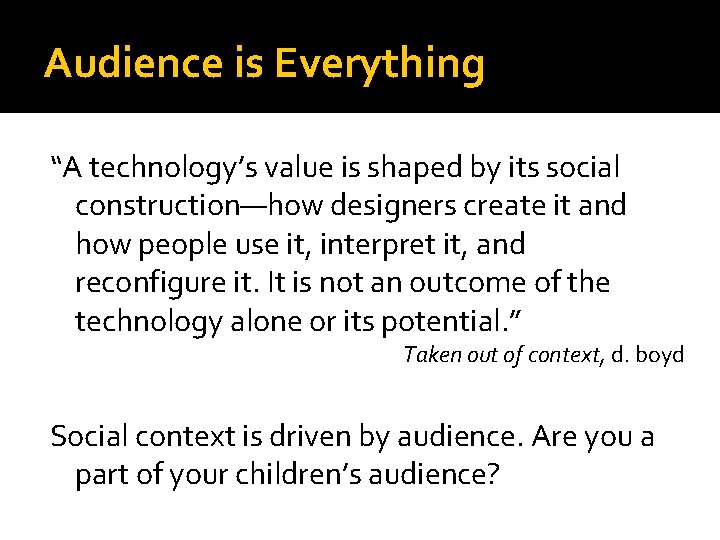 Audience is Everything

“A technology’s value is shaped by its social construction—how designers create it and how people use it, interpret it, and reconfigure it. It is not an outcome of the technology alone or its potential.”

Taken out of context, d. boyd

Social context is driven by audience. Are you a part of your children’s audience?